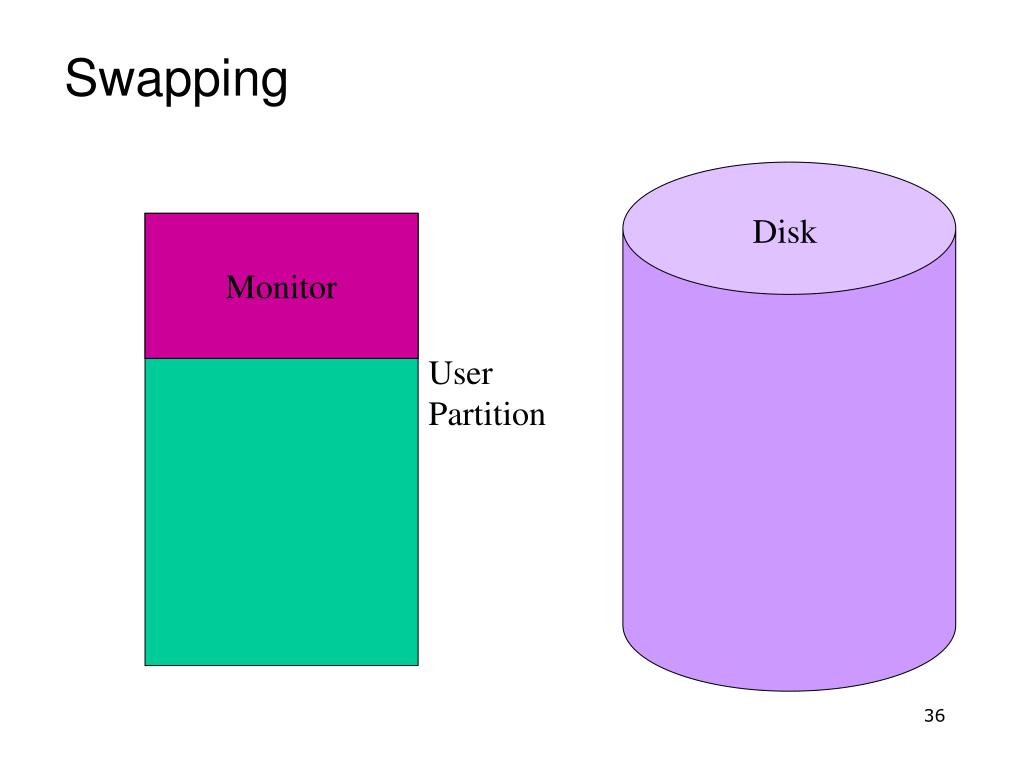 Swapping

Monitor

User Partition

Disk

36